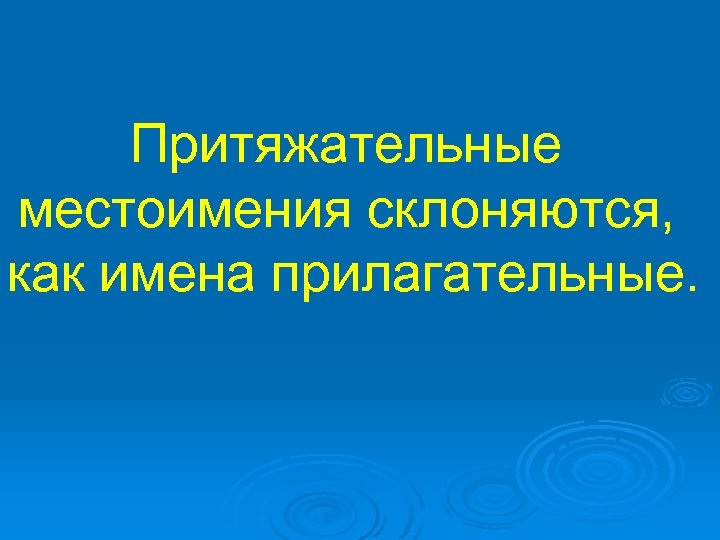 Притяжательные местоимения склоняются, как имена прилагательные.